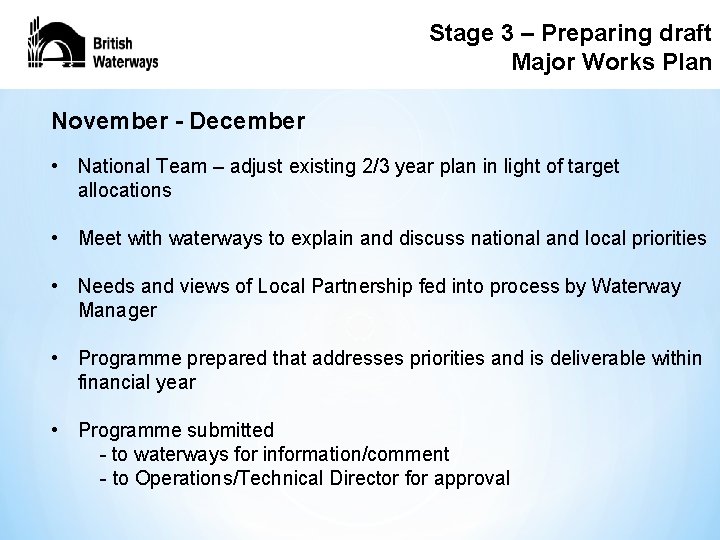 British Waterways

Stage 3 – Preparing draft Major Works Plan

November - December

• National Team – adjust existing 2/3 year plan in light of target allocations

• Meet with waterways to explain and discuss national and local priorities

• Needs and views of Local Partnership fed into process by Waterway Manager

• Programme prepared that addresses priorities and is deliverable within financial year

• Programme submitted
- to waterways for information/comment
- to Operations/Technical Director for approval